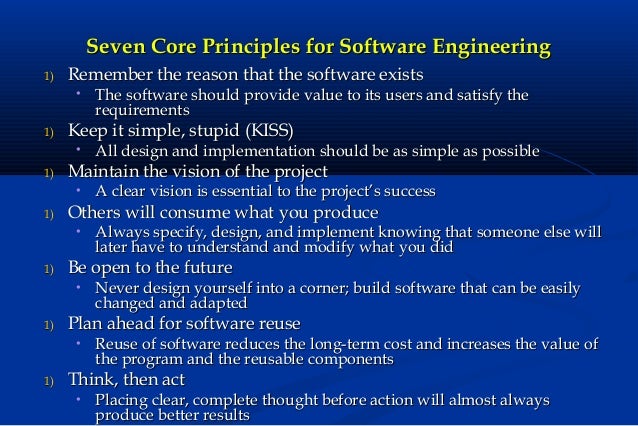 Seven Core Principles for Software Engineering

1) Remember the reason that the software exists
• The software should provide value to its users and satisfy the requirements

1) Keep it simple, stupid (KISS)
• All design and implementation should be as simple as possible

1) Maintain the vision of the project
• A clear vision is essential to the project's success

1) Others will consume what you produce
• Always specify, design, and implement knowing that someone else will later have to understand and modify what you did

1) Be open to the future
• Never design yourself into a corner; build software that can be easily changed and adapted

1) Plan ahead for software reuse
• Reuse of software reduces the long-term cost and increases the value of the program and the reusable components

1) Think, then act
• Placing clear, complete thought before action will almost always produce better results